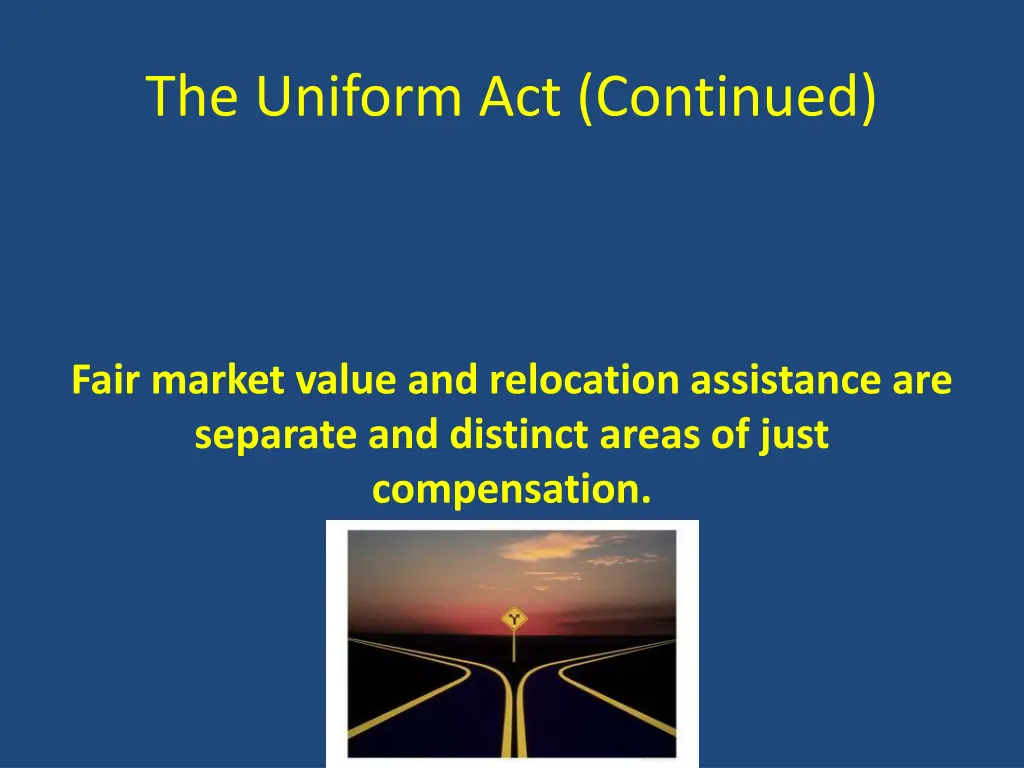 The Uniform Act (Continued)

Fair market value and relocation assistance are separate and distinct areas of just compensation.